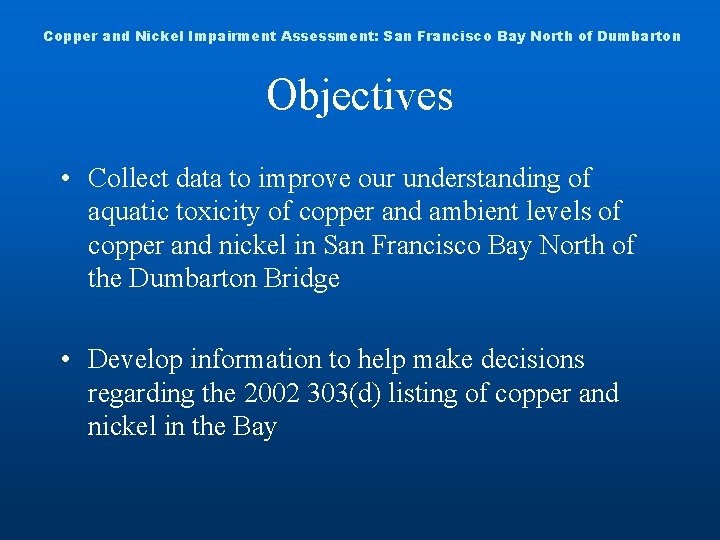 Copper and Nickel Impairment Assessment: San Francisco Bay North of Dumbarton

Objectives

• Collect data to improve our understanding of aquatic toxicity of copper and ambient levels of copper and nickel in San Francisco Bay North of the Dumbarton Bridge

• Develop information to help make decisions regarding the 2002 303(d) listing of copper and nickel in the Bay